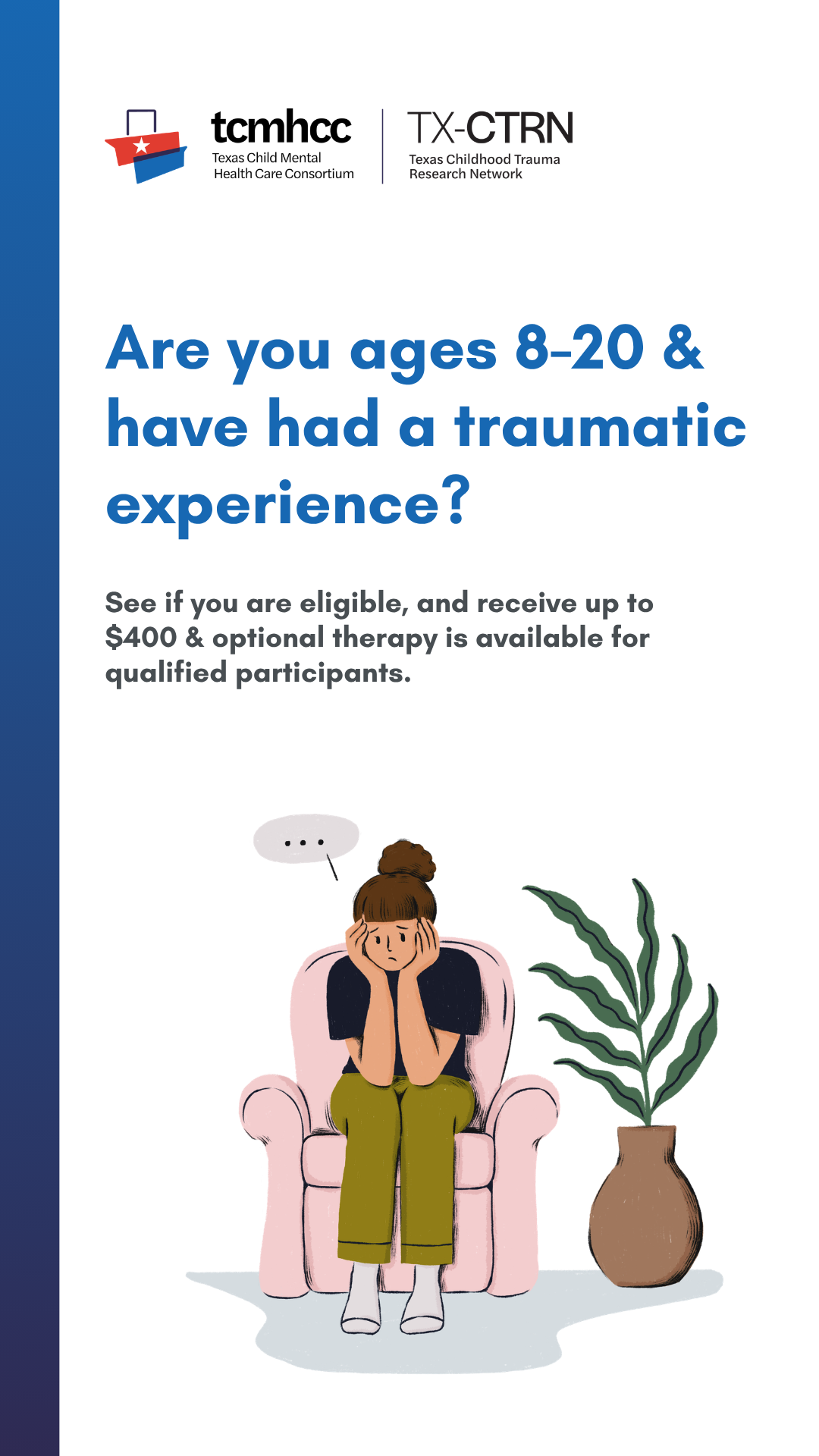 tcmhcc
Texas Child Mental Health Care Consortium

TX-CTRN
Texas Childhood Trauma Research Network

Are you ages 8-20 & have had a traumatic experience?

See if you are eligible, and receive up to $400 & optional therapy is available for qualified participants.

...